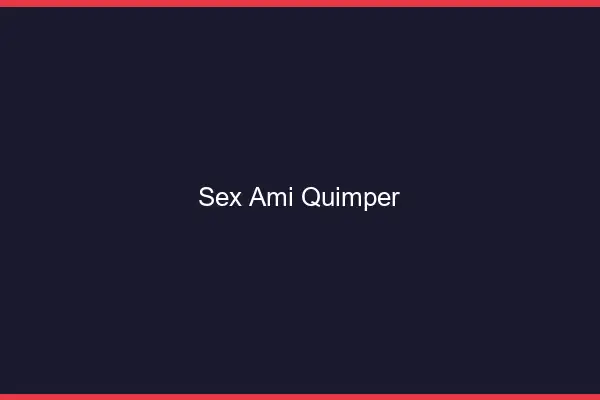 Sex Ami Quimper